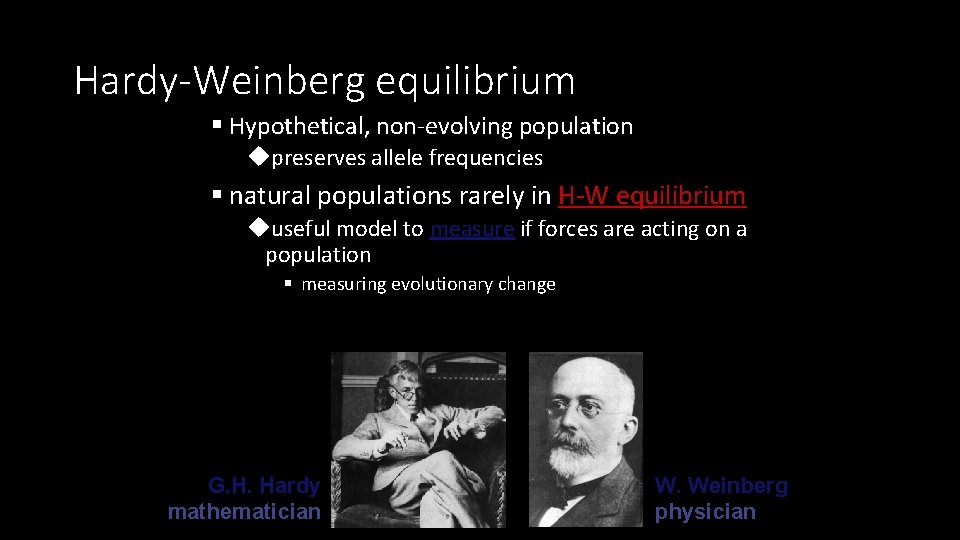 Hardy-Weinberg equilibrium

▪ Hypothetical, non-evolving population

◆preserves allele frequencies

▪ natural populations rarely in H-W equilibrium

◆useful model to measure if forces are acting on a population

▪ measuring evolutionary change

G.H. Hardy
mathematician

W. Weinberg
physician